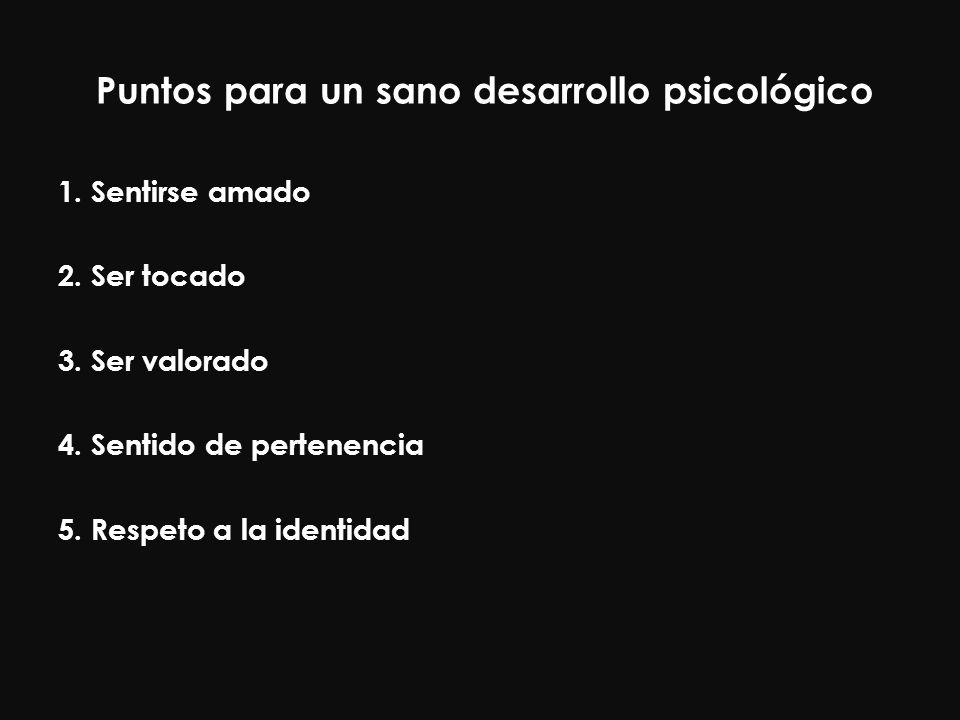 Puntos para un sano desarrollo psicológico

1. Sentirse amado

2. Ser tocado

3. Ser valorado

4. Sentido de pertenencia

5. Respeto a la identidad